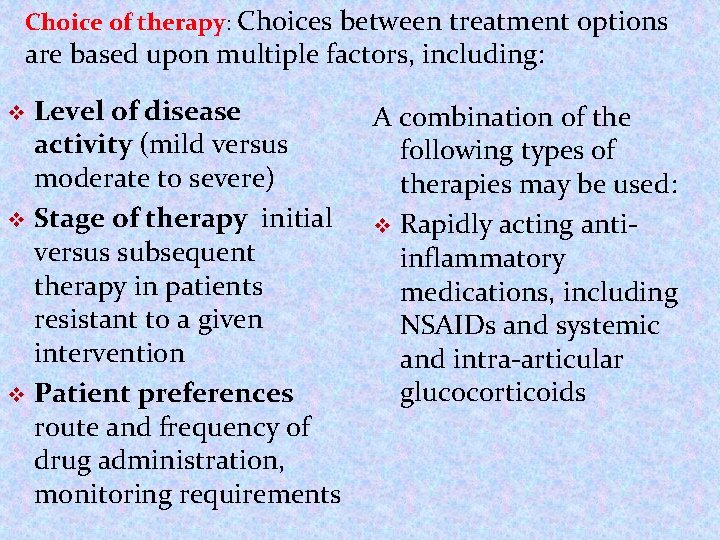 Choice of therapy: Choices between treatment options are based upon multiple factors, including:

❖ Level of disease activity (mild versus moderate to severe)

❖ Stage of therapy initial versus subsequent therapy in patients resistant to a given intervention

❖ Patient preferences route and frequency of drug administration, monitoring requirements

A combination of the following types of therapies may be used:

❖ Rapidly acting anti-inflammatory medications, including NSAIDs and systemic and intra-articular glucocorticoids